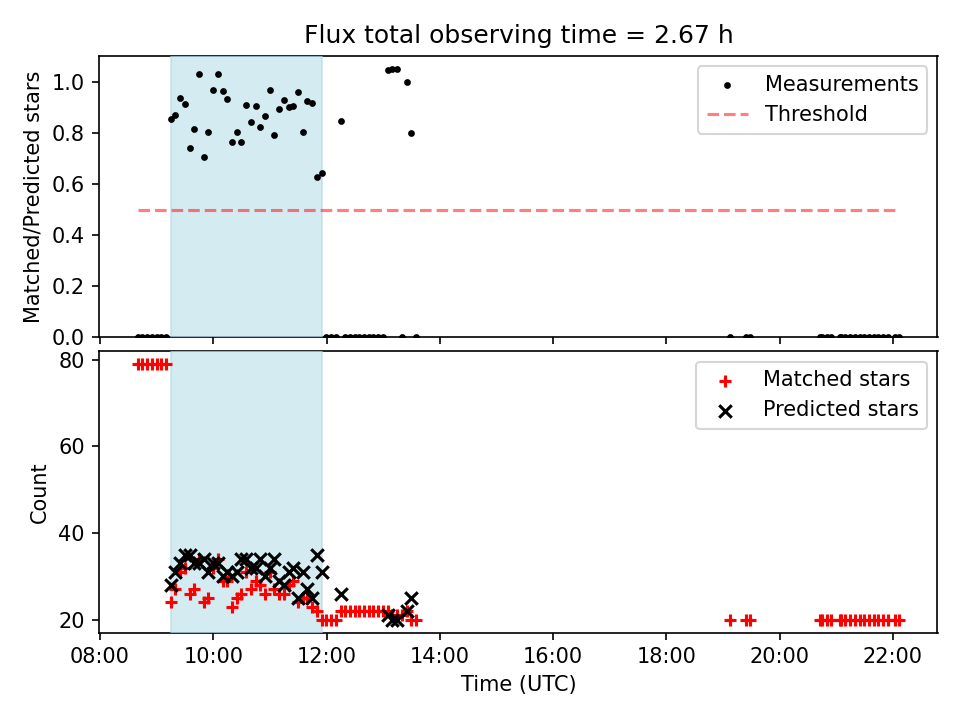 Flux total observing time = 2.67 h

Matched/Predicted stars

1.0
0.8
0.6
0.4
0.2
0.0

Measurements
Threshold

Count

80
60
40
20

Matched stars
Predicted stars

08:00 10:00 12:00 14:00 16:00 18:00 20:00 22:00

Time (UTC)